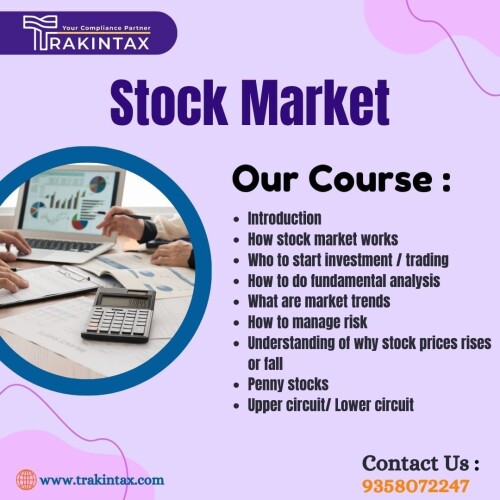 Your Compliance Partner
TRAKINTAX

Stock Market

Our Course :

- Introduction
- How stock market works
- Who to start investment / trading
- How to do fundamental analysis
- What are market trends
- How to manage risk
- Understanding of why stock prices rises or fall
- Penny stocks
- Upper circuit/ Lower circuit

www.trakintax.com

Contact Us :
9358072247